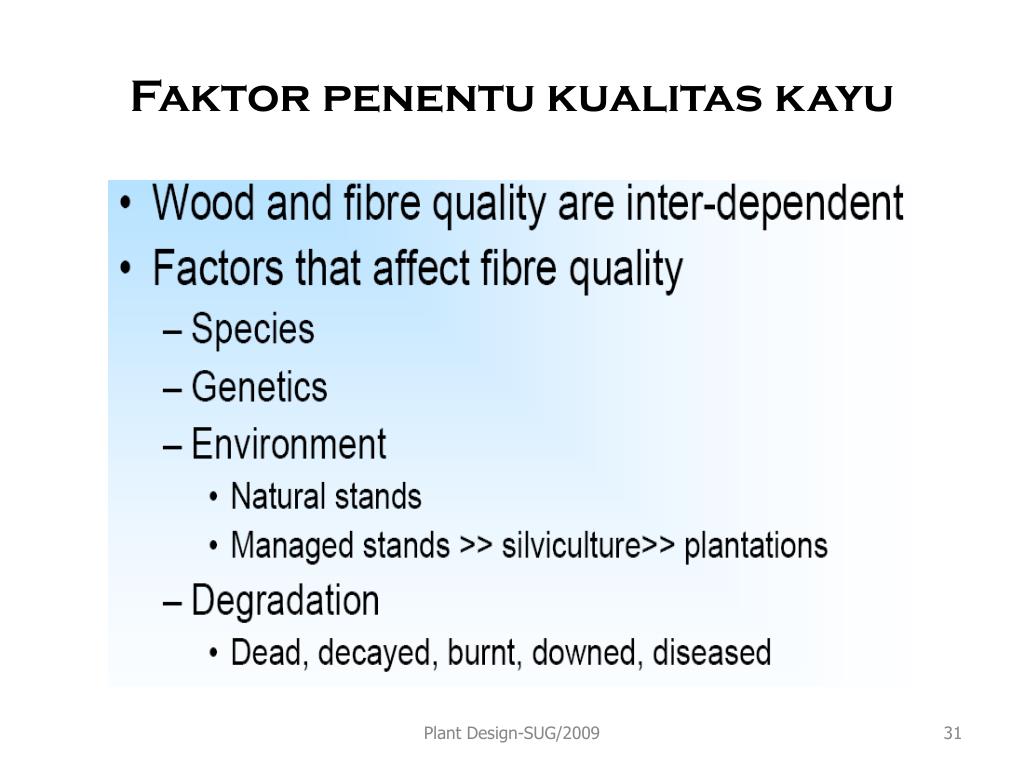 Faktor penentu kualitas kayu

• Wood and fibre quality are inter-dependent
• Factors that affect fibre quality
– Species
– Genetics
– Environment
• Natural stands
• Managed stands >> silviculture>> plantations
– Degradation
• Dead, decayed, burnt, downed, diseased

Plant Design-SUG/2009

31